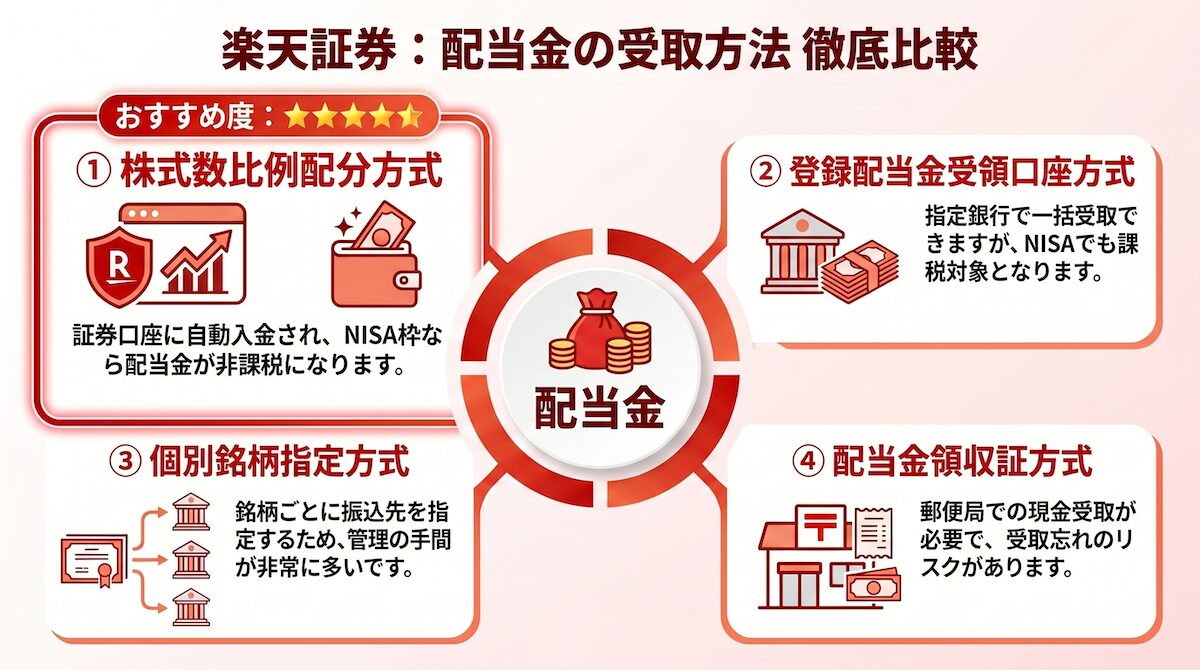 楽天証券：配当金の受取方法 徹底比較

おすすめ度：★★★★★

① 株式数比例配分方式

R

証券口座に自動入金され、NISA枠なら配当金が非課税になります。

② 登録配当金受領口座方式

指定銀行で一括受取できますが、NISAでも課税対象となります。

配当金

③ 個別銘柄指定方式

銘柄ごとに振込先を指定するため、管理の手間が非常に多いです。

④ 配当金領収証方式

〒

郵便局での現金受取が必要で、受取忘れのリスクがあります。